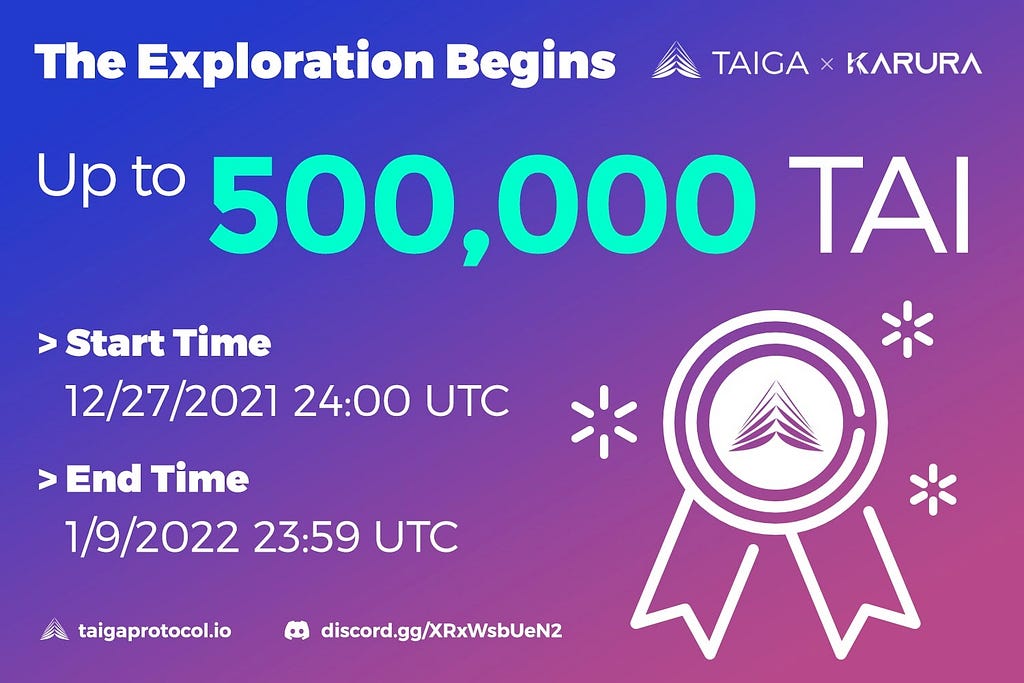 The Exploration Begins

TAIGA × KARURA

Up to 500,000 TAI

> Start Time
12/27/2021 24:00 UTC

> End Time
1/9/2022 23:59 UTC

taigaprotocol.io

discord.gg/XRxWsbUeN2